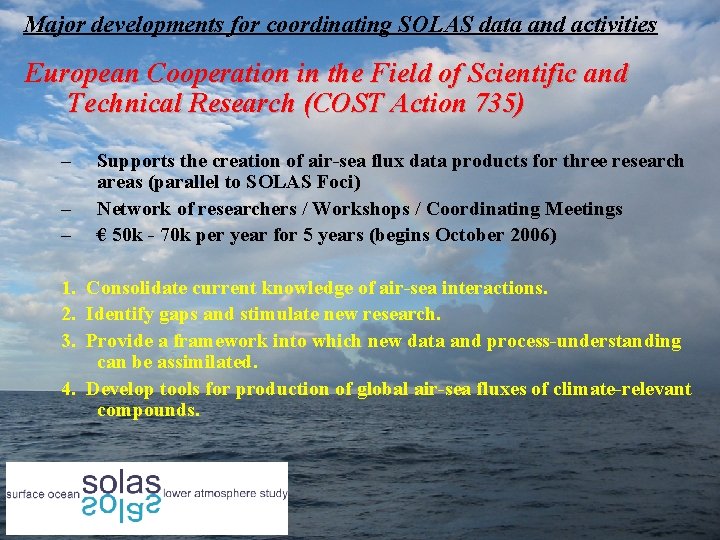 Major developments for coordinating SOLAS data and activities

European Cooperation in the Field of Scientific and Technical Research (COST Action 735)

– Supports the creation of air-sea flux data products for three research areas (parallel to SOLAS Foci)
– Network of researchers / Workshops / Coordinating Meetings
– € 50k - 70k per year for 5 years (begins October 2006)

1. Consolidate current knowledge of air-sea interactions.
2. Identify gaps and stimulate new research.
3. Provide a framework into which new data and process-understanding can be assimilated.
4. Develop tools for production of global air-sea fluxes of climate-relevant compounds.

surface ocean solas lower atmosphere study